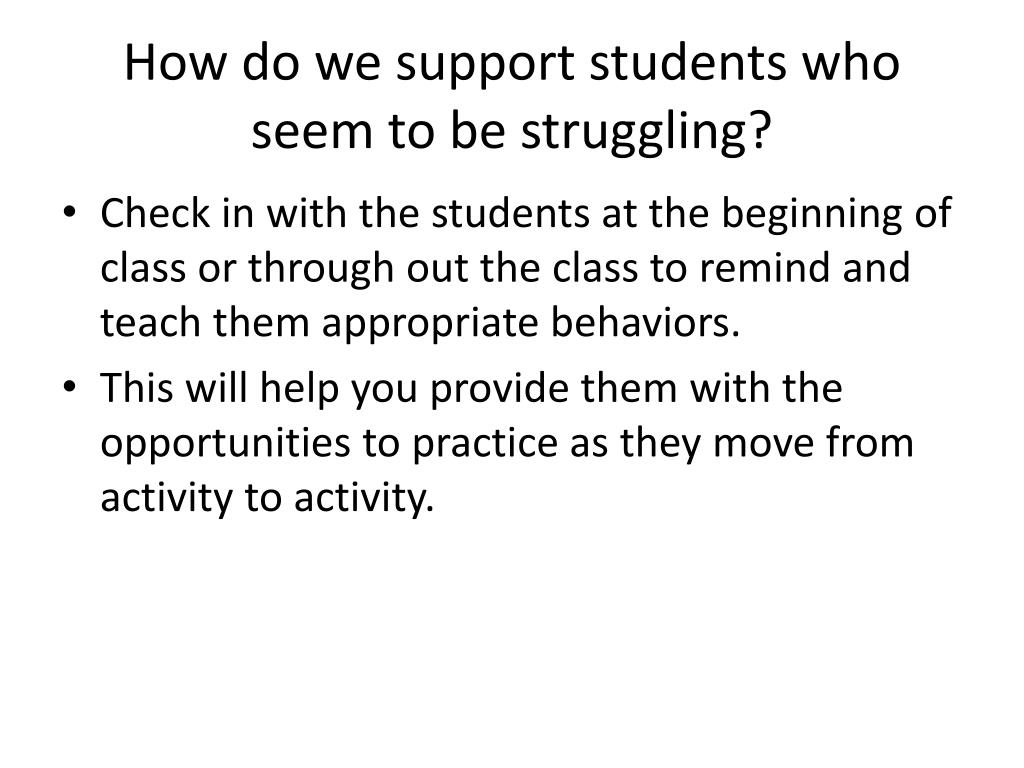 How do we support students who seem to be struggling?

• Check in with the students at the beginning of class or through out the class to remind and teach them appropriate behaviors.

• This will help you provide them with the opportunities to practice as they move from activity to activity.